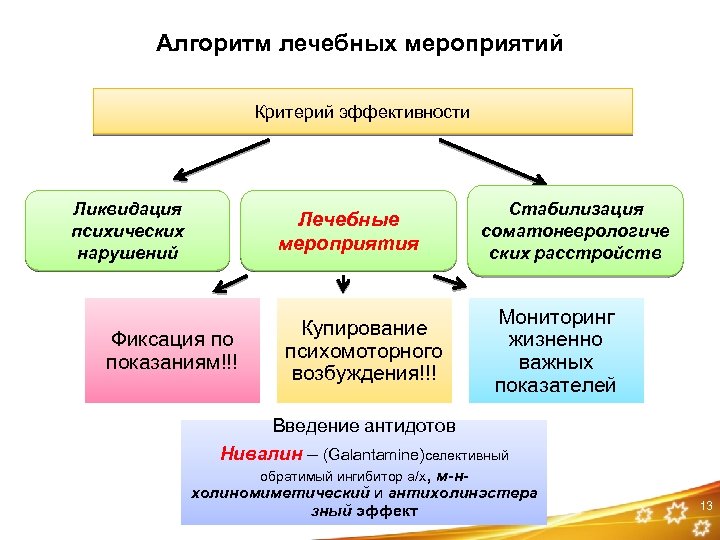 Алгоритм лечебных мероприятий

Критерий эффективности

Ликвидация психических нарушений

Лечебные мероприятия

Стабилизация соматоневрологических расстройств

Фиксация по показаниям!!!

Купирование психомоторного возбуждения!!!

Мониторинг жизненно важных показателей

Введение антидотов

Нивалин – (Galantamine)селективный обратимый ингибитор а/х, м-н-холиномиметический и антихолинэстеразный эффект

13